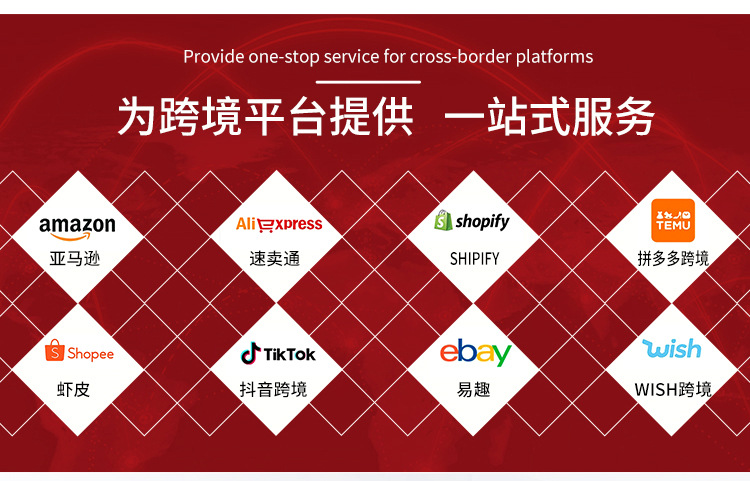 Provide one-stop service for cross-border platforms

为跨境平台提供 一站式服务

amazon
亚马逊

AliExpress
速卖通

shopify
SHIPIFY

TEMU
拼多多跨境

Shopee
虾皮

TikTok
抖音跨境

ebay
易趣

wish
WISH跨境